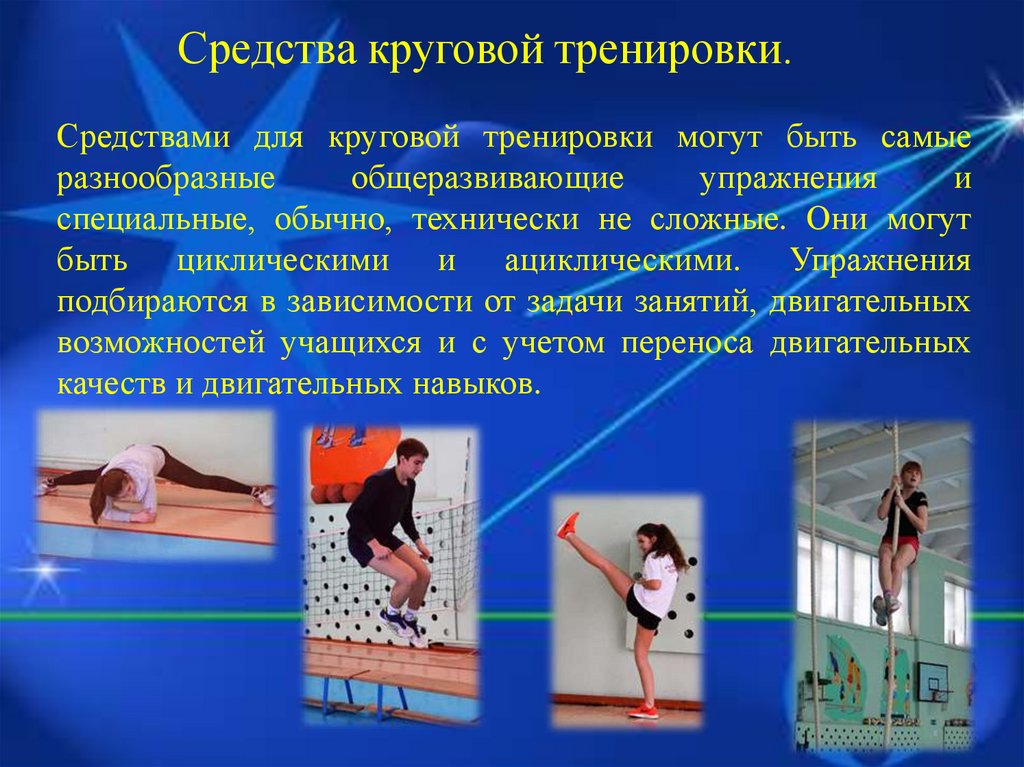 Средства круговой тренировки.

Средствами для круговой тренировки могут быть самые разнообразные общеразвивающие упражнения и специальные, обычно, технически не сложные. Они могут быть циклическими и ациклическими. Упражнения подбираются в зависимости от задачи занятий, двигательных возможностей учащихся и с учетом переноса двигательных качеств и двигательных навыков.